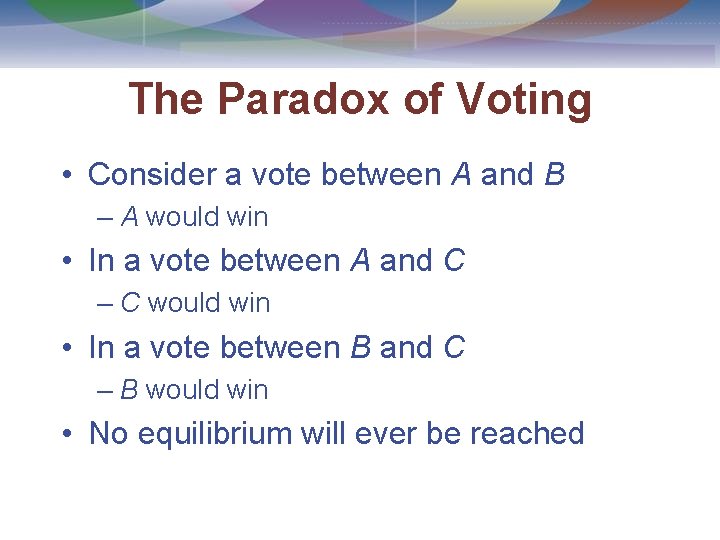 The Paradox of Voting

• Consider a vote between A and B
– A would win
• In a vote between A and C
– C would win
• In a vote between B and C
– B would win
• No equilibrium will ever be reached